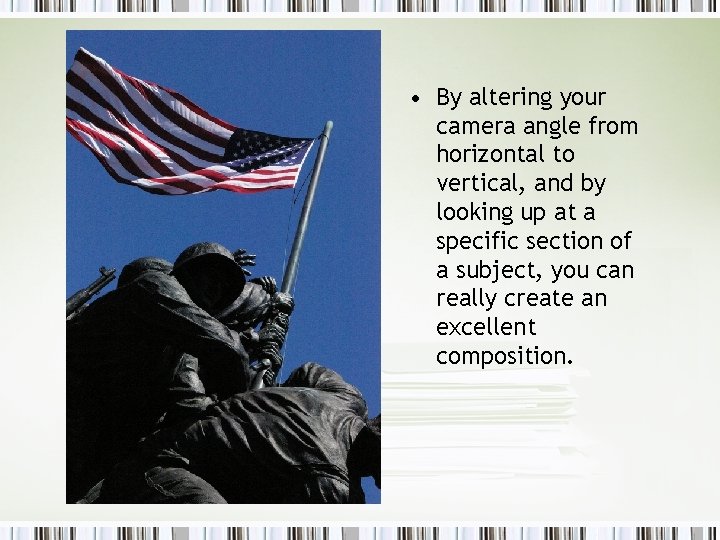 • By altering your camera angle from horizontal to vertical, and by looking up at a specific section of a subject, you can really create an excellent composition.